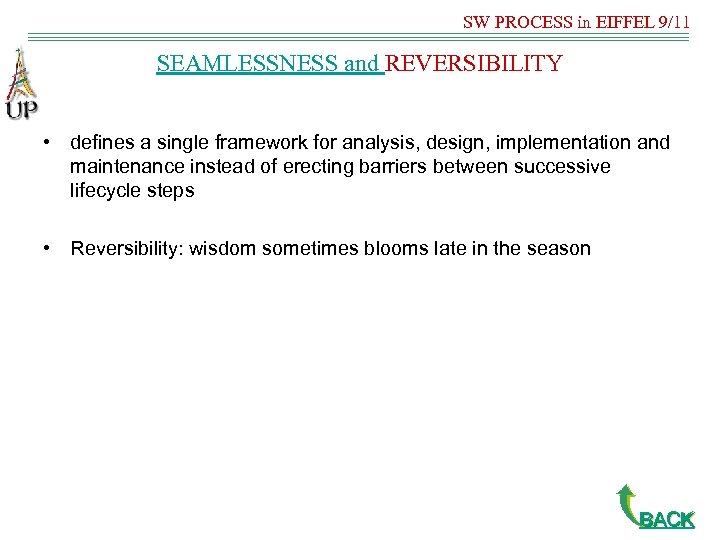 SW PROCESS in EIFFEL 9/11

UP

SEAMLESSNESS and REVERSIBILITY

• defines a single framework for analysis, design, implementation and maintenance instead of erecting barriers between successive lifecycle steps

• Reversibility: wisdom sometimes blooms late in the season

BACK